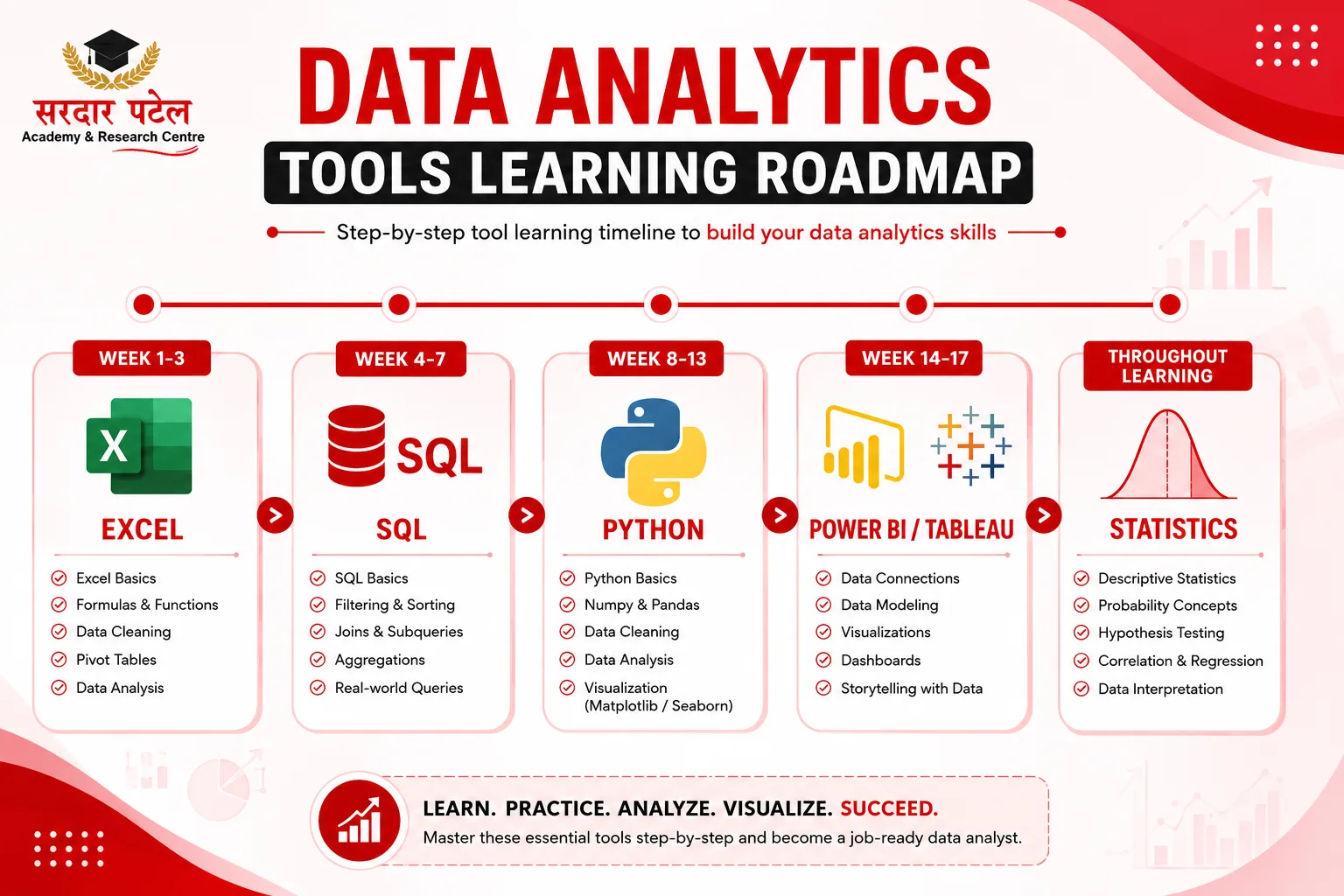 सरदार पटेल
Academy & Research Centre

DATA ANALYTICS
TOOLS LEARNING ROADMAP

Step-by-step tool learning timeline to build your data analytics skills

WEEK 1-3
X
EXCEL
Excel Basics
Formulas & Functions
Data Cleaning
Pivot Tables
Data Analysis

WEEK 4-7
SQL
SQL
SQL Basics
Filtering & Sorting
Joins & Subqueries
Aggregations
Real-world Queries

WEEK 8-13
PYTHON
Python Basics
Numpy & Pandas
Data Cleaning
Data Analysis
Visualization (Matplotlib / Seaborn)

WEEK 14-17
POWER BI / TABLEAU
Data Connections
Data Modeling
Visualizations
Dashboards
Storytelling with Data

THROUGHOUT LEARNING
STATISTICS
Descriptive Statistics
Probability Concepts
Hypothesis Testing
Correlation & Regression
Data Interpretation

LEARN. PRACTICE. ANALYZE. VISUALIZE. SUCCEED.
Master these essential tools step-by-step and become a job-ready data analyst.